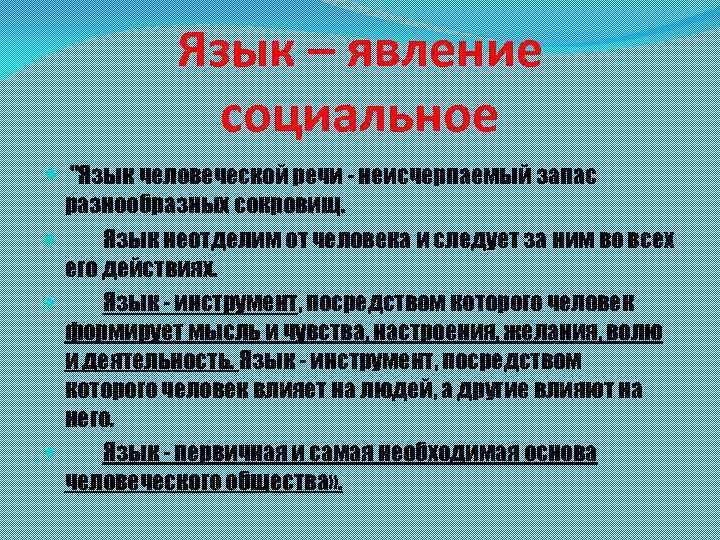 Язык – явление социальное

"Язык человеческой речи - неисчерпаемый запас разнообразных сокровищ.

Язык неотделим от человека и следует за ним во всех его действиях.

Язык - инструмент, посредством которого человек формирует мысль и чувства, настроения, желания, волю и деятельность. Язык - инструмент, посредством которого человек влияет на людей, а другие влияют на него.

Язык - первичная и самая необходимая основа человеческого общества».